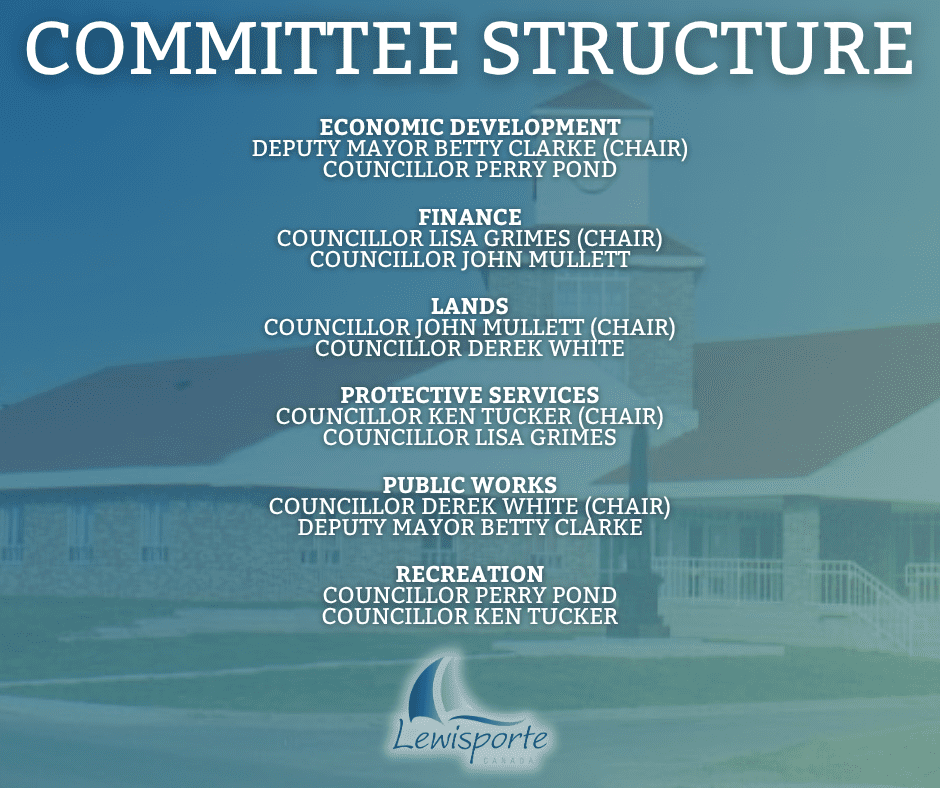 COMMITTEE STRUCTURE

ECONOMIC DEVELOPMENT
DEPUTY MAYOR BETTY CLARKE (CHAIR)
COUNCILLOR PERRY POND

FINANCE
COUNCILLOR LISA GRIMES (CHAIR)
COUNCILLOR JOHN MULLETT

LANDS
COUNCILLOR JOHN MULLETT (CHAIR)
COUNCILLOR DEREK WHITE

PROTECTIVE SERVICES
COUNCILLOR KEN TUCKER (CHAIR)
COUNCILLOR LISA GRIMES

PUBLIC WORKS
COUNCILLOR DEREK WHITE (CHAIR)
DEPUTY MAYOR BETTY CLARKE

RECREATION
COUNCILLOR PERRY POND
COUNCILLOR KEN TUCKER

Lewisporte
CANADA